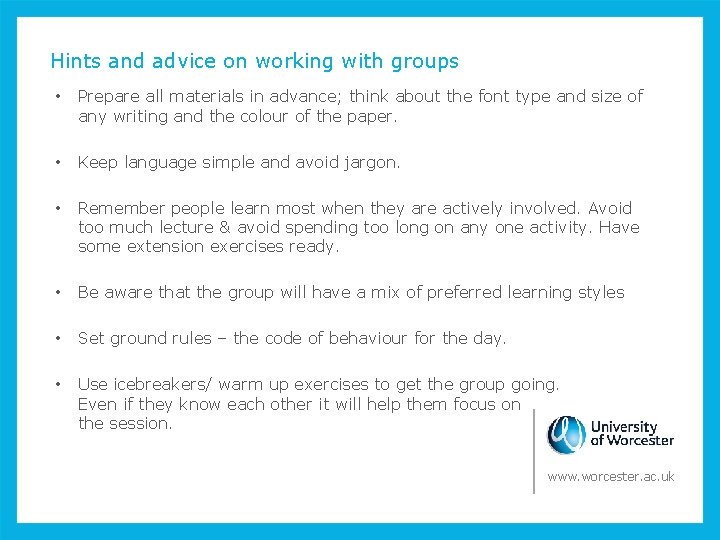 Hints and advice on working with groups

• Prepare all materials in advance; think about the font type and size of any writing and the colour of the paper.

• Keep language simple and avoid jargon.

• Remember people learn most when they are actively involved. Avoid too much lecture & avoid spending too long on any one activity. Have some extension exercises ready.

• Be aware that the group will have a mix of preferred learning styles

• Set ground rules – the code of behaviour for the day.

• Use icebreakers/ warm up exercises to get the group going. Even if they know each other it will help them focus on the session.

University of Worcester

www.worcester.ac.uk